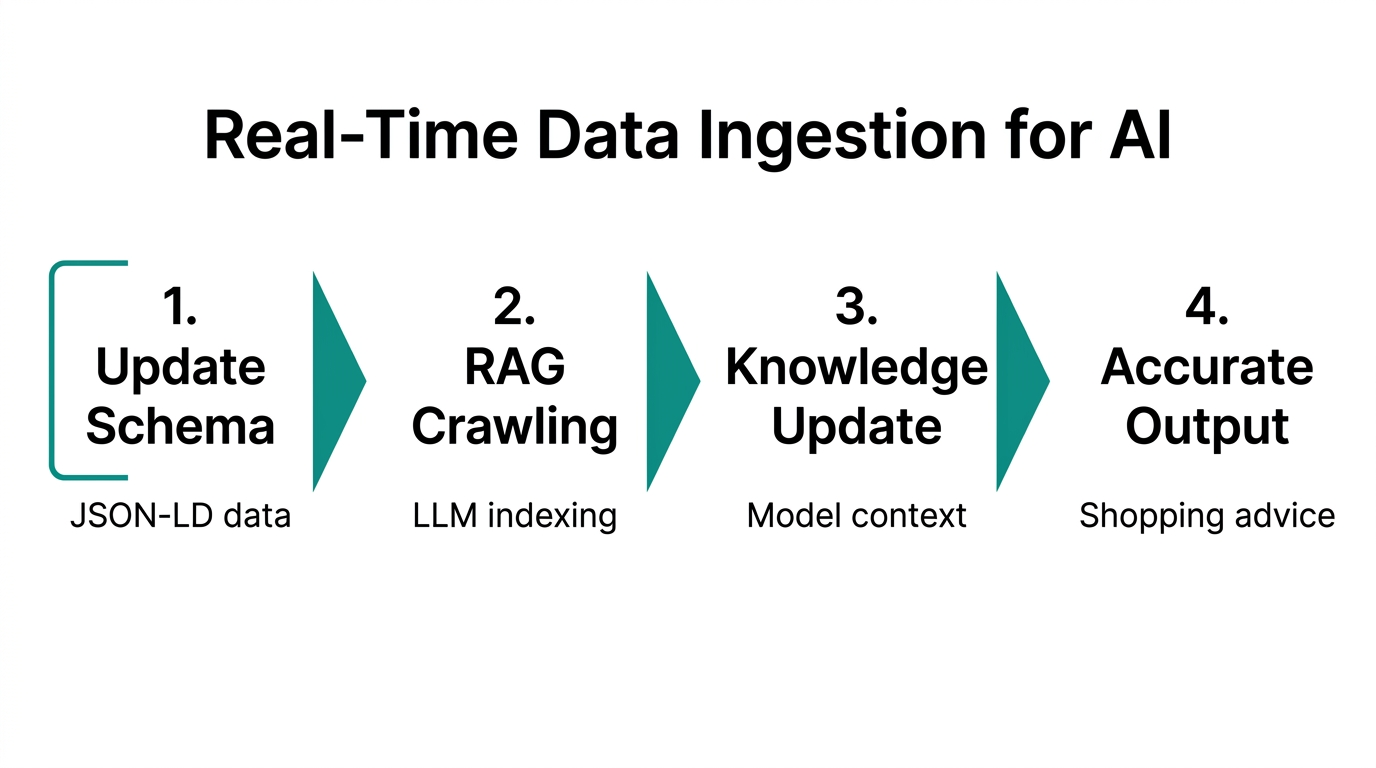 Real-Time Data Ingestion for AI

1. Update Schema
JSON-LD data

2. RAG Crawling
LLM indexing

3. Knowledge Update
Model context

4. Accurate Output
Shopping advice